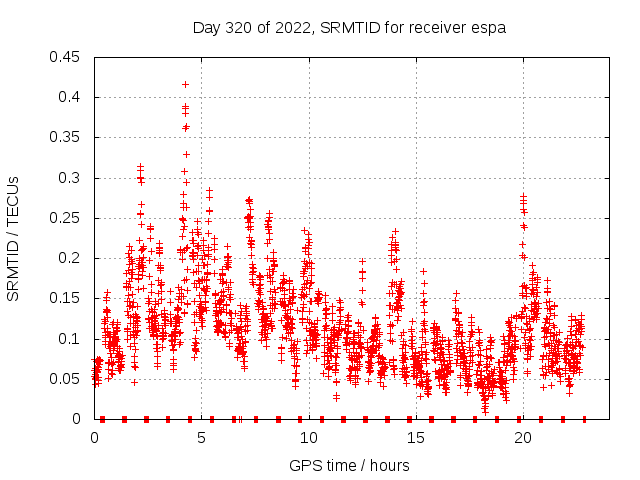 Day 320 of 2022, SRMTID for receiver espa

SRMTID / TECUs

0.45
0.4
0.35
0.3
0.25
0.2
0.15
0.1
0.05
0

0
5
10
15
20

GPS time / hours